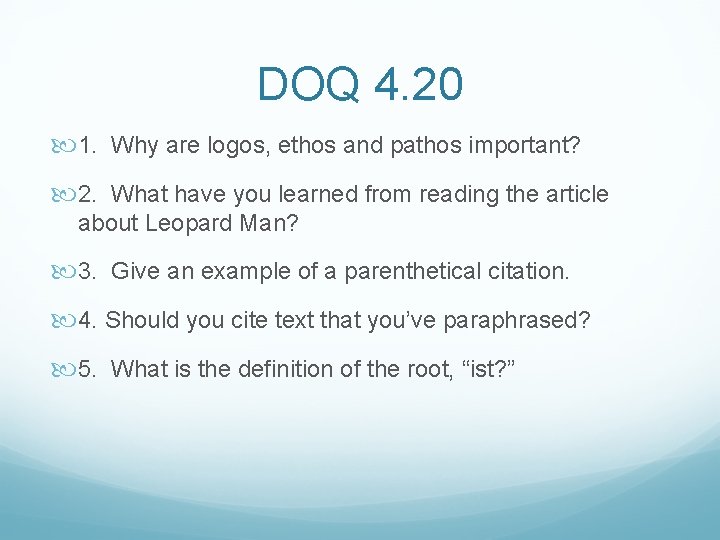 DOQ 4.20

1. Why are logos, ethos and pathos important?

2. What have you learned from reading the article about Leopard Man?

3. Give an example of a parenthetical citation.

4. Should you cite text that you've paraphrased?

5. What is the definition of the root, "ist?"